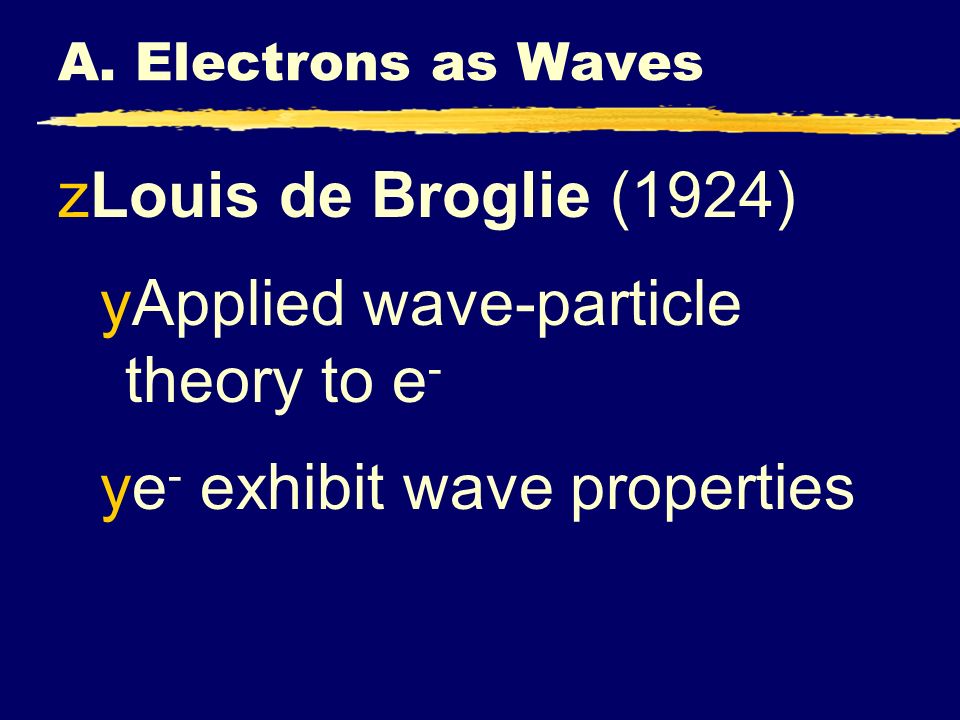 A. Electrons as Waves

zLouis de Broglie (1924)

yApplied wave-particle theory to $e^-$

y$e^-$ exhibit wave properties